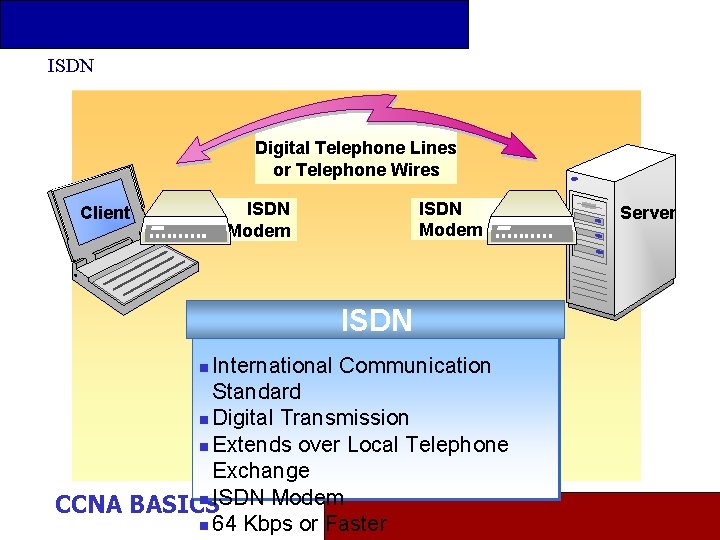 ISDN

Digital Telephone Lines or Telephone Wires

Client

ISDN Modem

ISDN Modem

Server

ISDN

- International Communication Standard
- Digital Transmission
- Extends over Local Telephone Exchange
- ISDN Modem
- 64 Kbps or Faster

CCNA BASICS